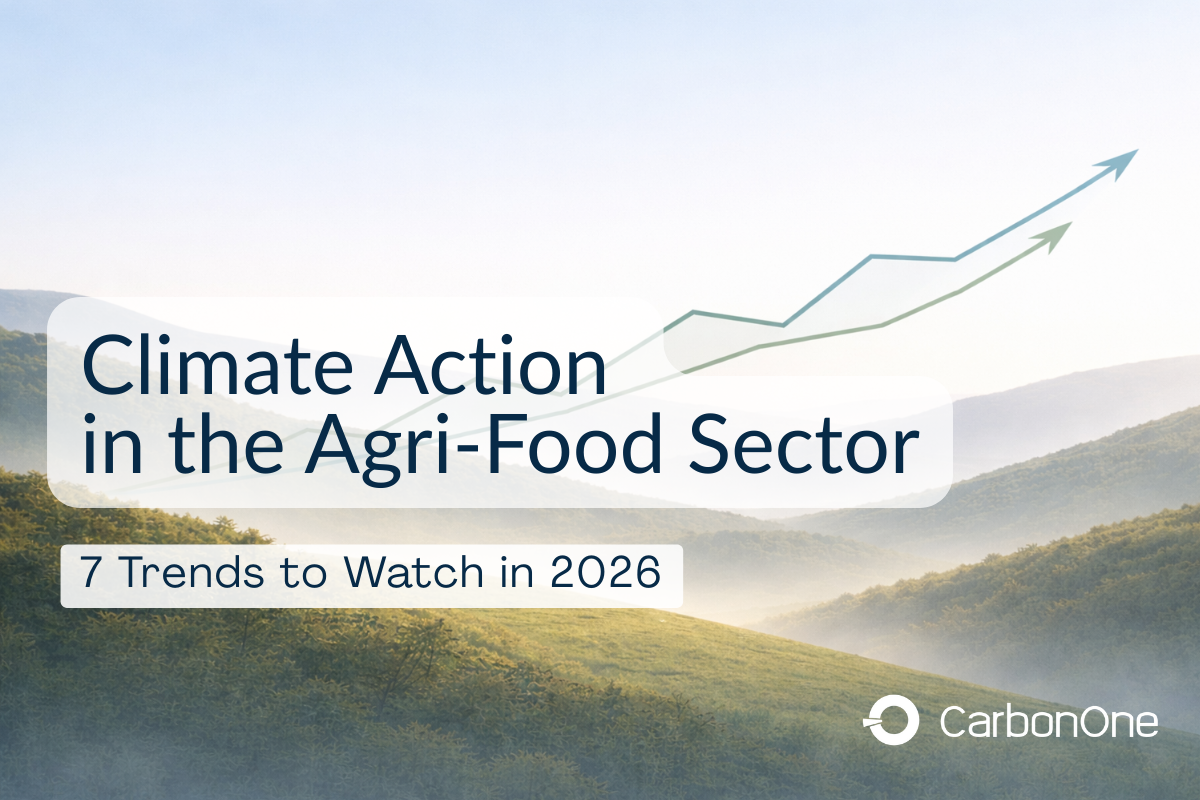 Climate Action in the Agri-Food Sector

7 Trends to Watch in 2026

CarbonOne